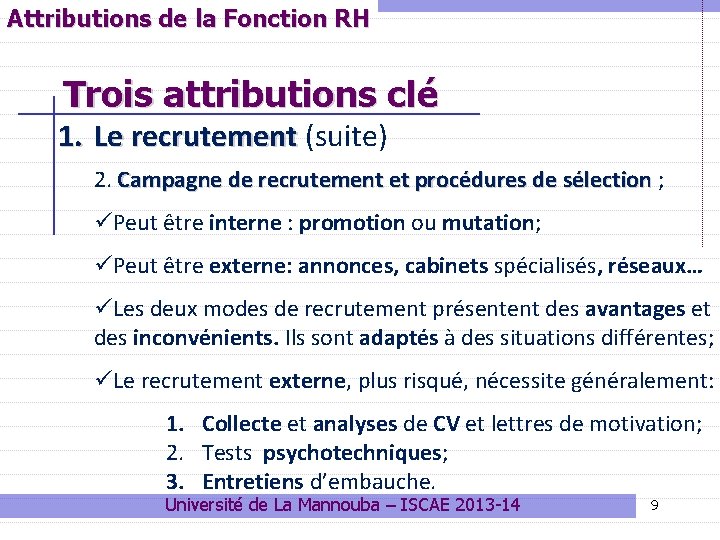 Attributions de la Fonction RH

Trois attributions clé

1. Le recrutement (suite)

2. Campagne de recrutement et procédures de sélection ;

✓Peut être interne : promotion ou mutation;

✓Peut être externe: annonces, cabinets spécialisés, réseaux…

✓Les deux modes de recrutement présentent des avantages et des inconvénients. Ils sont adaptés à des situations différentes;

✓Le recrutement externe, plus risqué, nécessite généralement:

1. Collecte et analyses de CV et lettres de motivation;
2. Tests psychotechniques;
3. Entretiens d'embauche.

Université de La Mannouba – ISCAE 2013-14

9